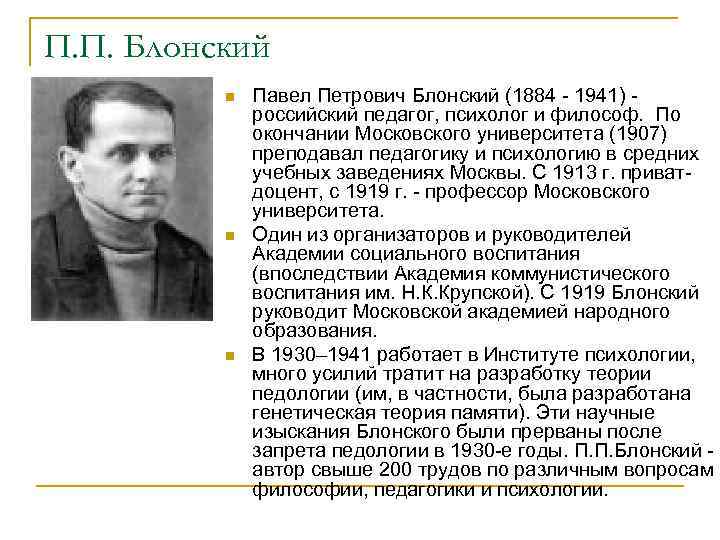 П.П. Блонский

Павел Петрович Блонский (1884 - 1941) - российский педагог, психолог и философ. По окончании Московского университета (1907) преподавал педагогику и психологию в средних учебных заведениях Москвы. С 1913 г. приват-доцент, с 1919 г. - профессор Московского университета.

Один из организаторов и руководителей Академии социального воспитания (впоследствии Академия коммунистического воспитания им. Н.К.Крупской). С 1919 Блонский руководит Московской академией народного образования.

В 1930–1941 работает в Институте психологии, много усилий тратит на разработку теории педологии (им, в частности, была разработана генетическая теория памяти). Эти научные изыскания Блонского были прерваны после запрета педологии в 1930-е годы. П.П.Блонский - автор свыше 200 трудов по различным вопросам философии, педагогики и психологии.